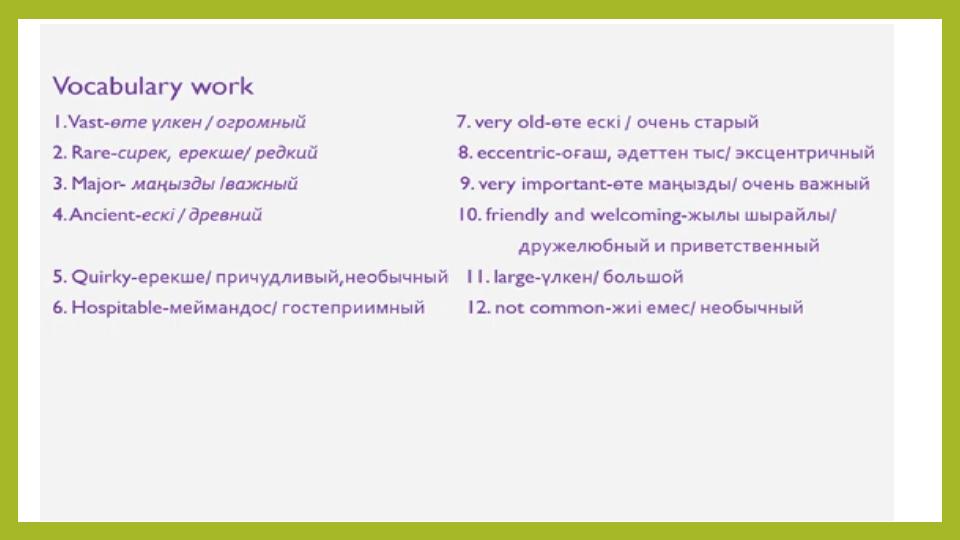 Vocabulary work

1. Vast-өте үлкен / огромный
2. Rare-сирек, ерекше/ редкий
3. Major- маңызды /важный
4. Ancient-ескі / древний
5. Quirky-ерекше/ причудливый,необычный
6. Hospitable-меймандос/ гостеприимный

7. very old-өте ескі / очень старый
8. eccentric-оғаш, әдеттен тыс/ эксцентричный
9. very important-өте маңызды/ очень важный
10. friendly and welcoming-жылы шырайлы/ дружелюбный и приветственный
11. large-үлкен/ большой
12. not common-жиі емес/ необычный